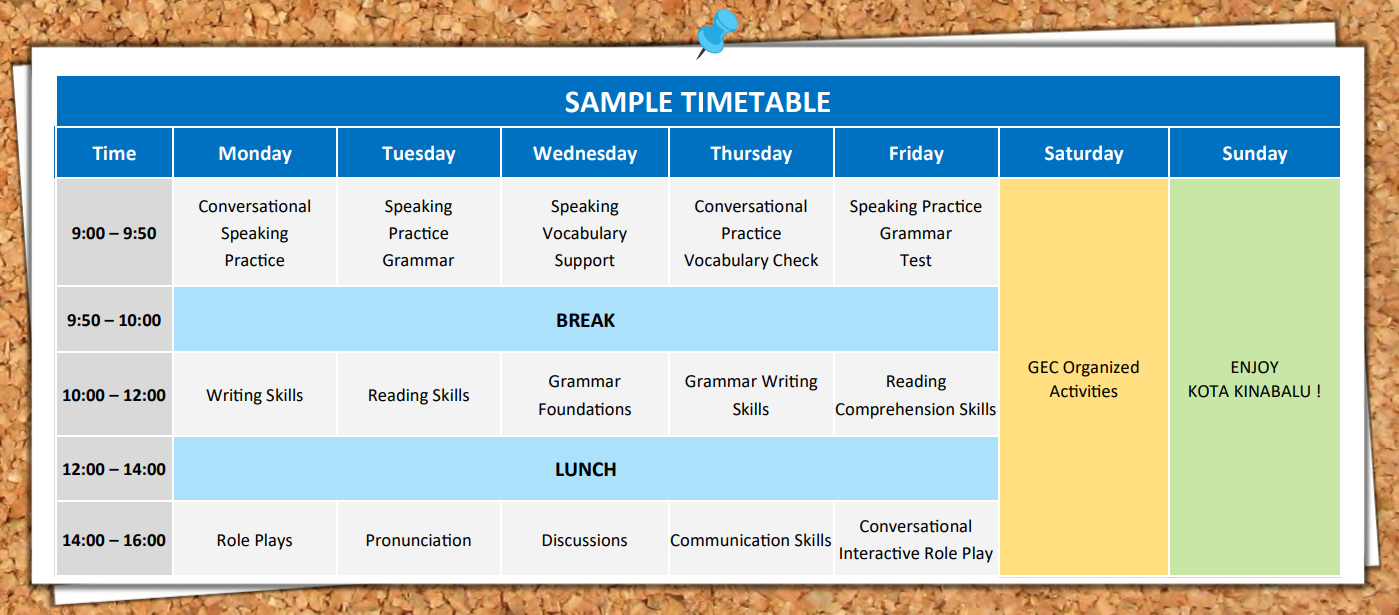 SAMPLE TIMETABLE

| Time | Monday | Tuesday | Wednesday | Thursday | Friday | Saturday | Sunday |
|---|---|---|---|---|---|---|---|
| 9:00 – 9:50 | Conversational Speaking Practice | Speaking Practice Grammar | Speaking Vocabulary Support | Conversational Practice Vocabulary Check | Speaking Practice Grammar Test | GEC Organized Activities | ENJOY KOTA KINABALU ! |
| 9:50 – 10:00 | BREAK | | | | | | |
| 10:00 – 12:00 | Writing Skills | Reading Skills | Grammar Foundations | Grammar Writing Skills | Reading Comprehension Skills | | |
| 12:00 – 14:00 | LUNCH | | | | | | |
| 14:00 – 16:00 | Role Plays | Pronunciation | Discussions | Communication Skills | Conversational Interactive Role Play | | |